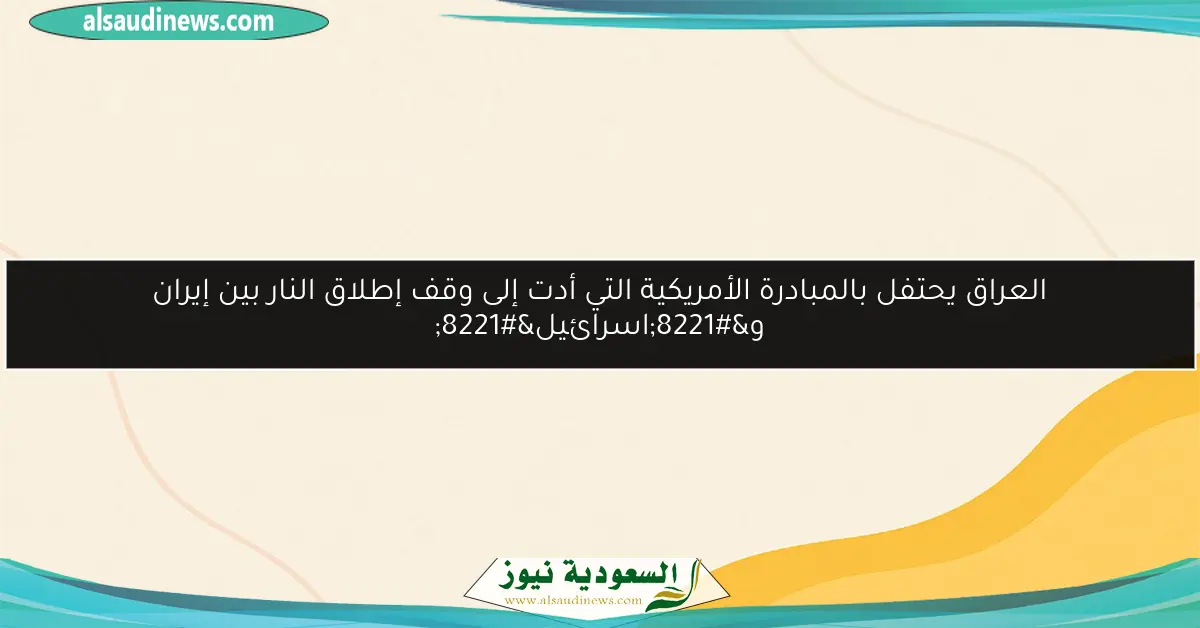 alsaudinews.com

العراق يحتفل بالمبادرة الأمريكية التي أدت إلى وقف إطلاق النار بين إيران و&#8221;اسرائيل&#8221;

السعودية نيوز
www.alsaudinews.com